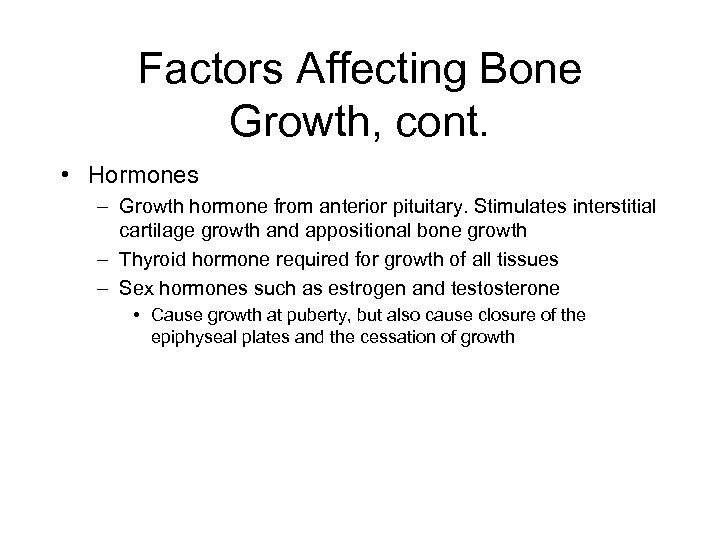 Factors Affecting Bone Growth, cont.

• Hormones
– Growth hormone from anterior pituitary. Stimulates interstitial cartilage growth and appositional bone growth
– Thyroid hormone required for growth of all tissues
– Sex hormones such as estrogen and testosterone
• Cause growth at puberty, but also cause closure of the epiphyseal plates and the cessation of growth